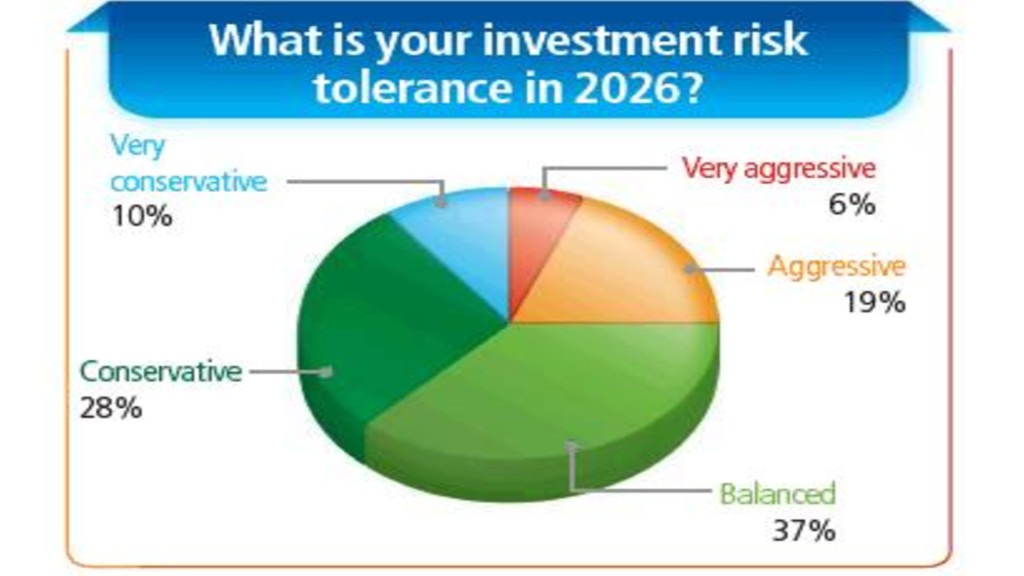 What is your investment risk tolerance in 2026?

Very conservative
10%

Very aggressive
6%

Aggressive
19%

Conservative
28%

Balanced
37%